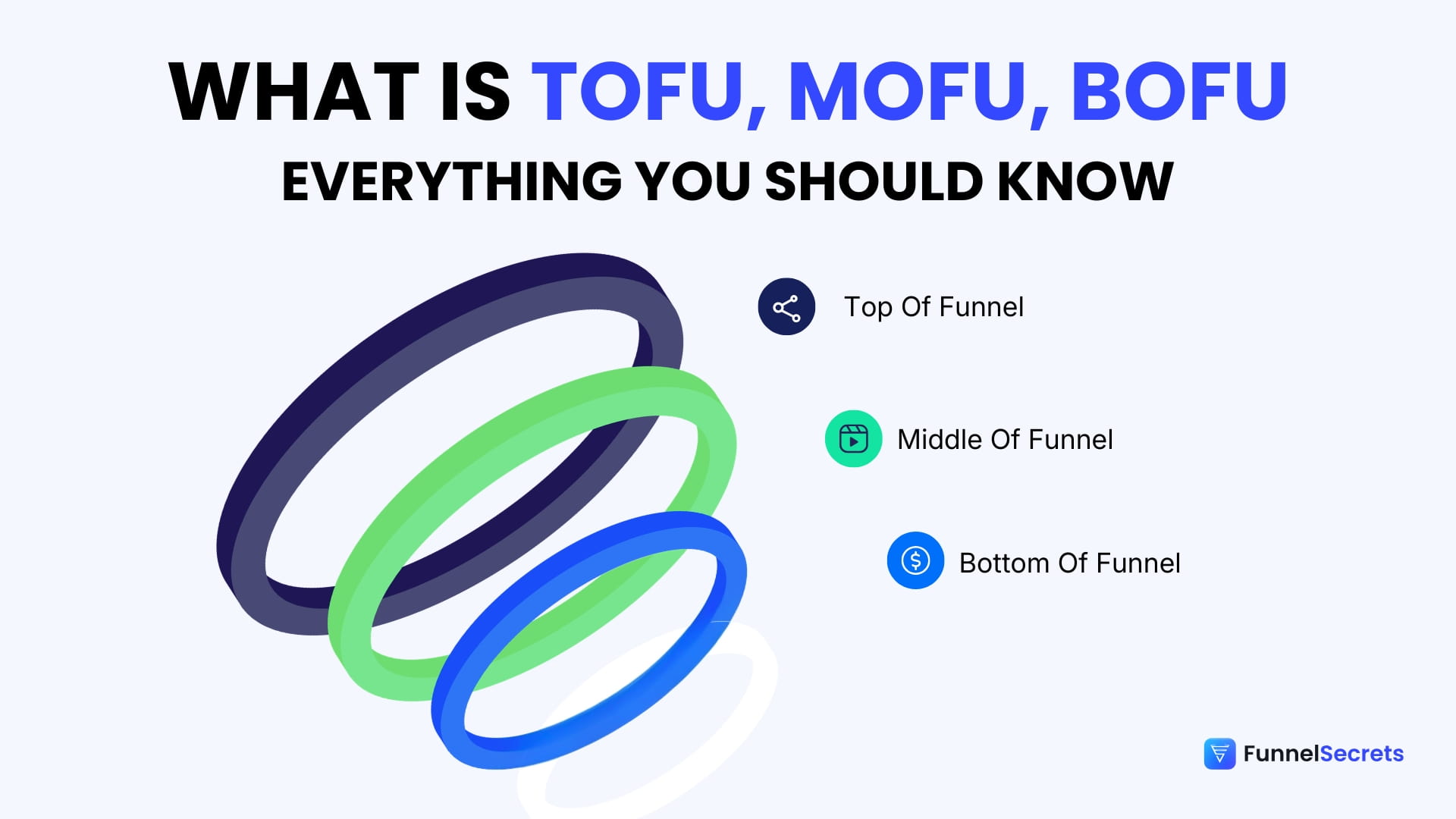 WHAT IS TOFU, MOFU, BOFU
EVERYTHING YOU SHOULD KNOW

Top Of Funnel

Middle Of Funnel

Bottom Of Funnel

FunnelSecrets